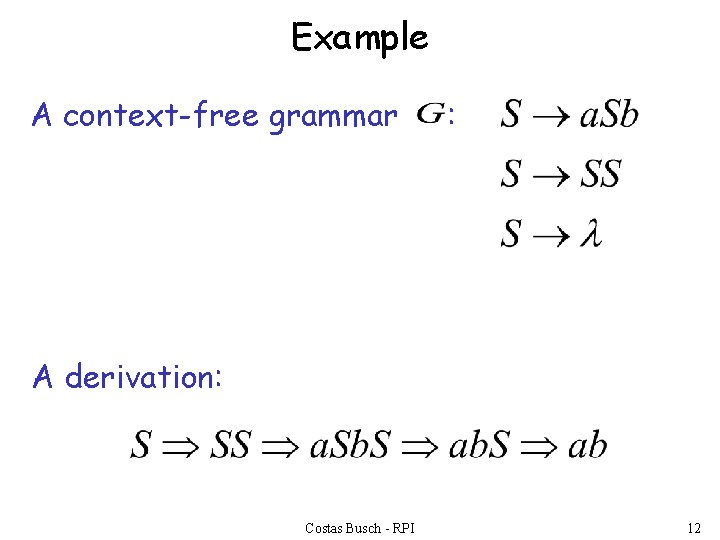 Example

A context-free grammar $G$:

$S \rightarrow aSb$

$S \rightarrow SS$

$S \rightarrow \lambda$

A derivation:

$S \Rightarrow SS \Rightarrow aSbS \Rightarrow abS \Rightarrow ab$

Costas Busch - RPI

12